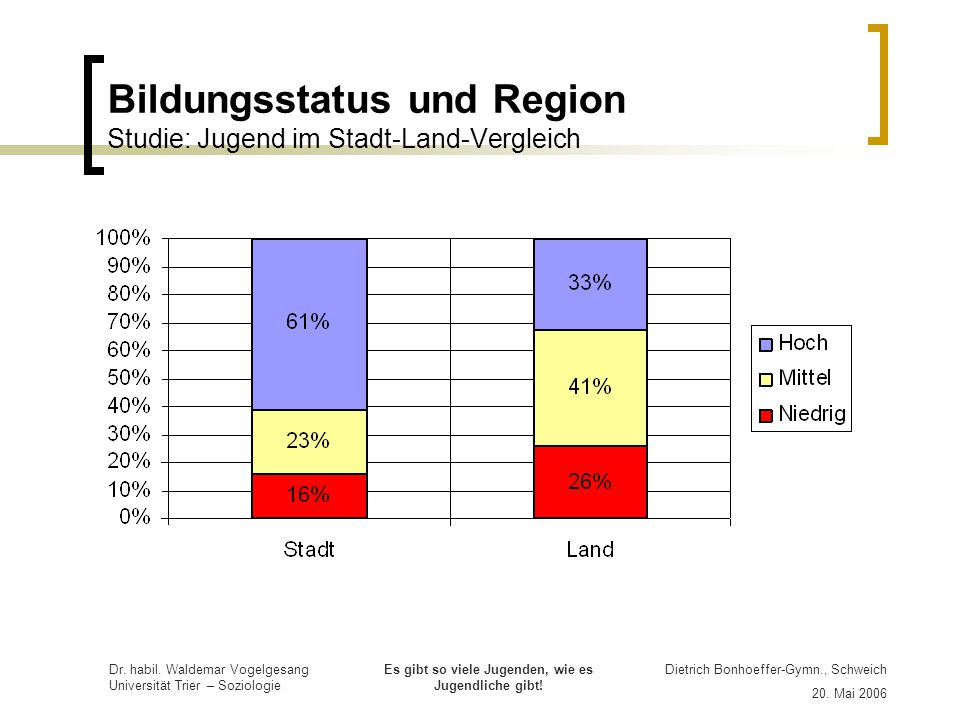 Bildungsstatus und Region
Studie: Jugend im Stadt-Land-Vergleich

100%
90%
80%
70%
60%
50%
40%
30%
20%
10%
0%

61%
23%
16%
33%
41%
26%

Stadt
Land

Hoch
Mittel
Niedrig

Dr. habil. Waldemar Vogelgesang
Universität Trier – Soziologie

Es gibt so viele Jugenden, wie es Jugendliche gibt!

Dietrich Bonhoeffer-Gymn., Schweich
20. Mai 2006